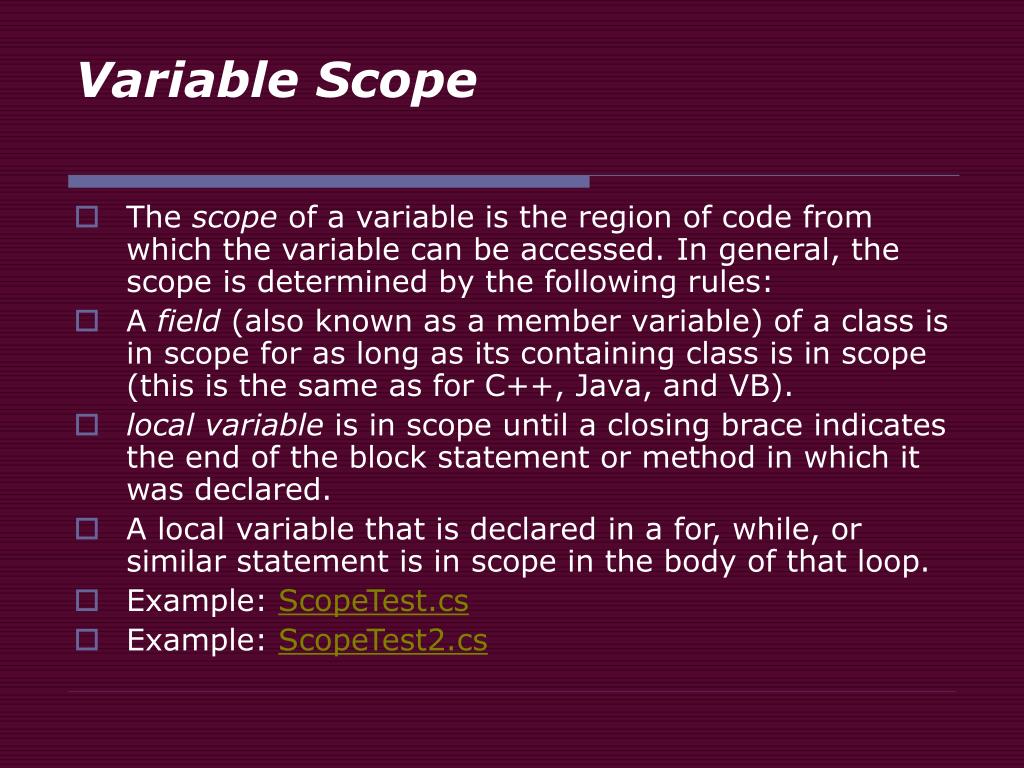 Variable Scope

The scope of a variable is the region of code from which the variable can be accessed. In general, the scope is determined by the following rules:

A field (also known as a member variable) of a class is in scope for as long as its containing class is in scope (this is the same as for C++, Java, and VB).

local variable is in scope until a closing brace indicates the end of the block statement or method in which it was declared.

A local variable that is declared in a for, while, or similar statement is in scope in the body of that loop.

Example: ScopeTest.cs

Example: ScopeTest2.cs